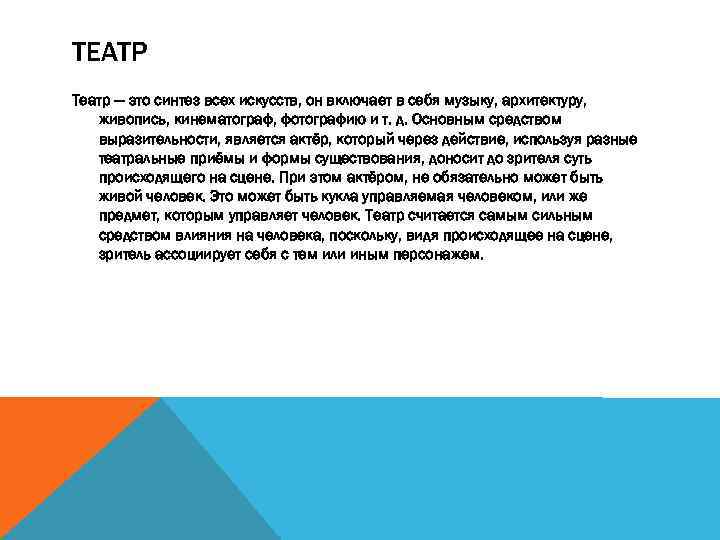 ТЕАТР

Театр — это синтез всех искусств, он включает в себя музыку, архитектуру, живопись, кинематограф, фотографию и т. д. Основным средством выразительности, является актёр, который через действие, используя разные театральные приёмы и формы существования, доносит до зрителя суть происходящего на сцене. При этом актёром, не обязательно может быть живой человек. Это может быть кукла управляемая человеком, или же предмет, которым управляет человек. Театр считается самым сильным средством влияния на человека, поскольку, видя происходящее на сцене, зритель ассоциирует себя с тем или иным персонажем.